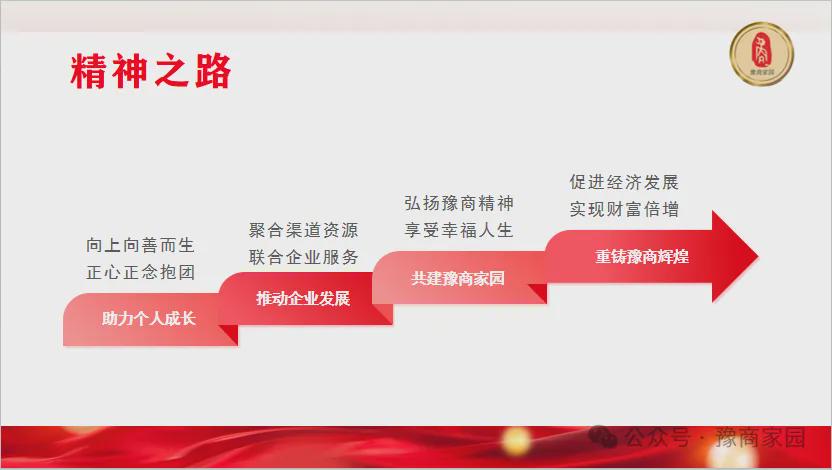 精神之路

豫商家园

向上向善而生
正心正念抱团

助力个人成长

聚合渠道资源
联合企业服务

推动企业发展

弘扬豫商精神
享受幸福人生

共建豫商家园

促进经济发展
实现财富倍增

重铸豫商辉煌

公众号 · 豫商家园